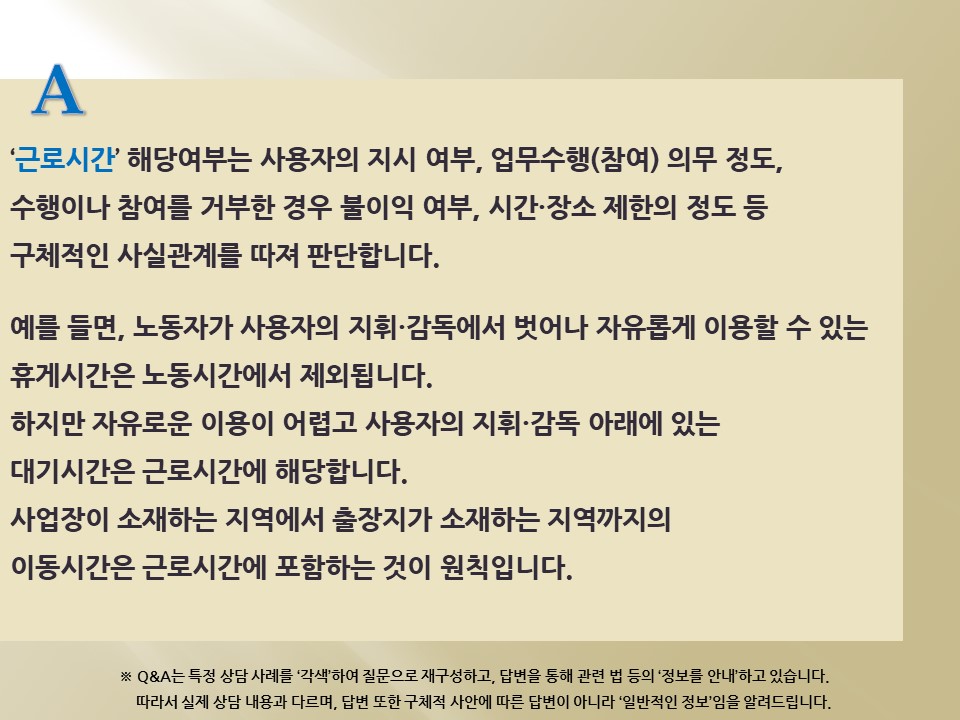 A

‘근로시간’ 해당여부는 사용자의 지시 여부, 업무수행(참여) 의무 정도, 수행이나 참여를 거부한 경우 불이익 여부, 시간·장소 제한의 정도 등 구체적인 사실관계를 따져 판단합니다.

예를 들면, 노동자가 사용자의 지휘·감독에서 벗어나 자유롭게 이용할 수 있는 휴게시간은 노동시간에서 제외됩니다.
하지만 자유로운 이용이 어렵고 사용자의 지휘·감독 아래에 있는 대기시간은 근로시간에 해당합니다.
사업장이 소재하는 지역에서 출장지가 소재하는 지역까지의 이동시간은 근로시간에 포함하는 것이 원칙입니다.

※ Q&A는 특정 상담 사례를 ‘각색’하여 질문으로 재구성하고, 답변을 통해 관련 법 등의 ‘정보를 안내’하고 있습니다.
따라서 실제 상담 내용과 다르며, 답변 또한 구체적 사안에 따른 답변이 아니라 ‘일반적인 정보’임을 알려드립니다.